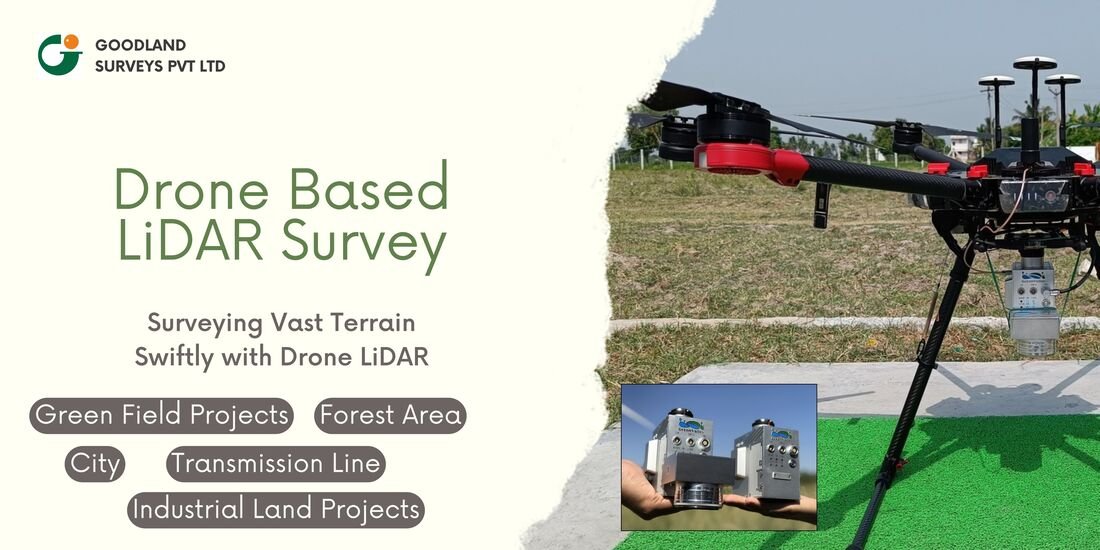 GOODLAND
SURVEYS PVT LTD

Drone Based
LiDAR Survey

Surveying Vast Terrain
Swiftly with Drone LiDAR

Green Field Projects

Forest Area

City

Transmission Line

Industrial Land Projects